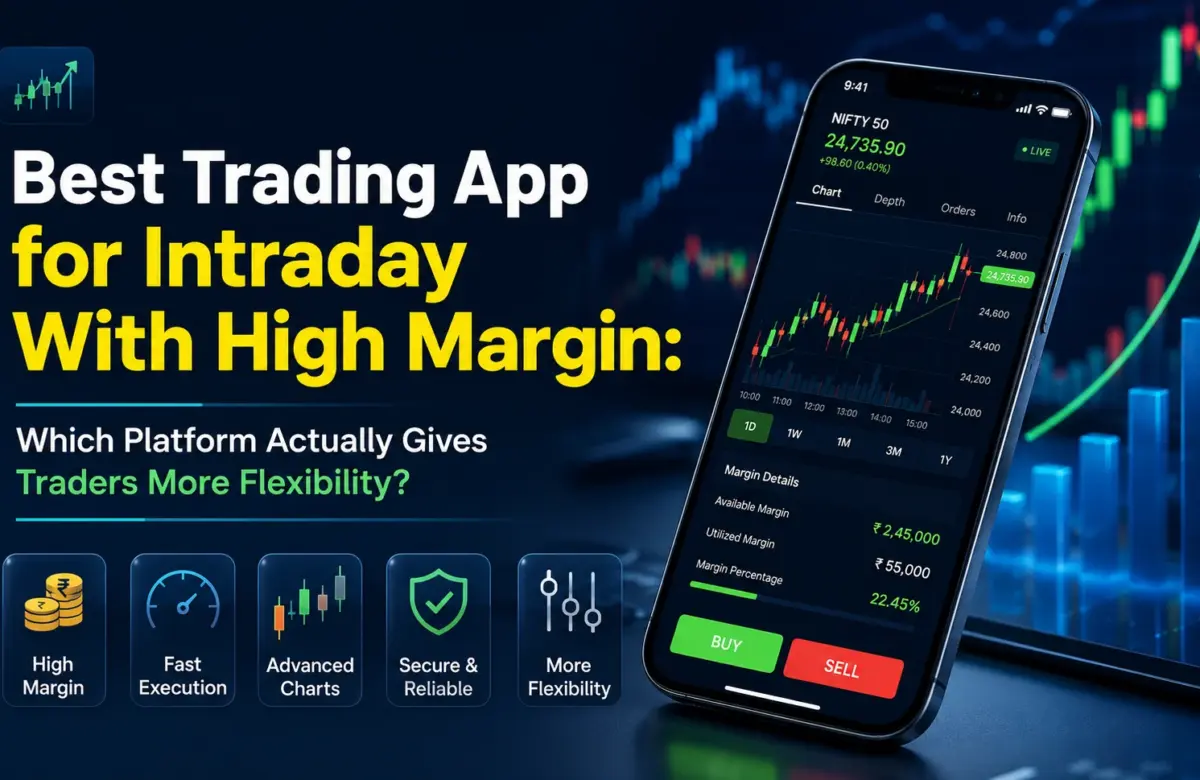 Best Trading App for Intraday With High Margin:

Which Platform Actually Gives Traders More Flexibility?

High Margin

Fast Execution

Advanced Charts

Secure & Reliable

More Flexibility

9:41

NIFTY 50

24,735.90

+98.60 (0.40%)

LIVE

Chart

Depth

Orders

Info

24,800

24,735.90

24,600

24,400

24,200

24,000

10:00

11:00

12:00

13:00

14:00

15:00

1D

1W

1M

3M

1Y

Margin Details

Available Margin

₹ 2,45,000

Utilized Margin

₹ 55,000

Margin Percentage

22.45%

BUY

SELL